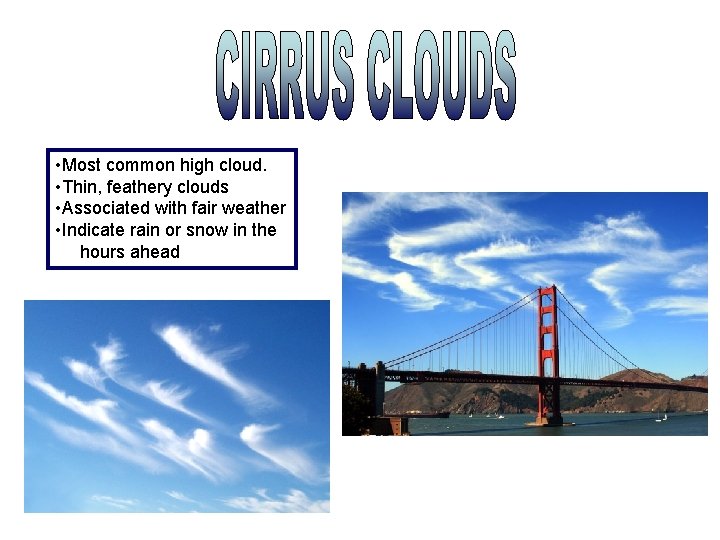 CIRRUS CLOUDS

•Most common high cloud.
•Thin, feathery clouds
•Associated with fair weather
•Indicate rain or snow in the hours ahead